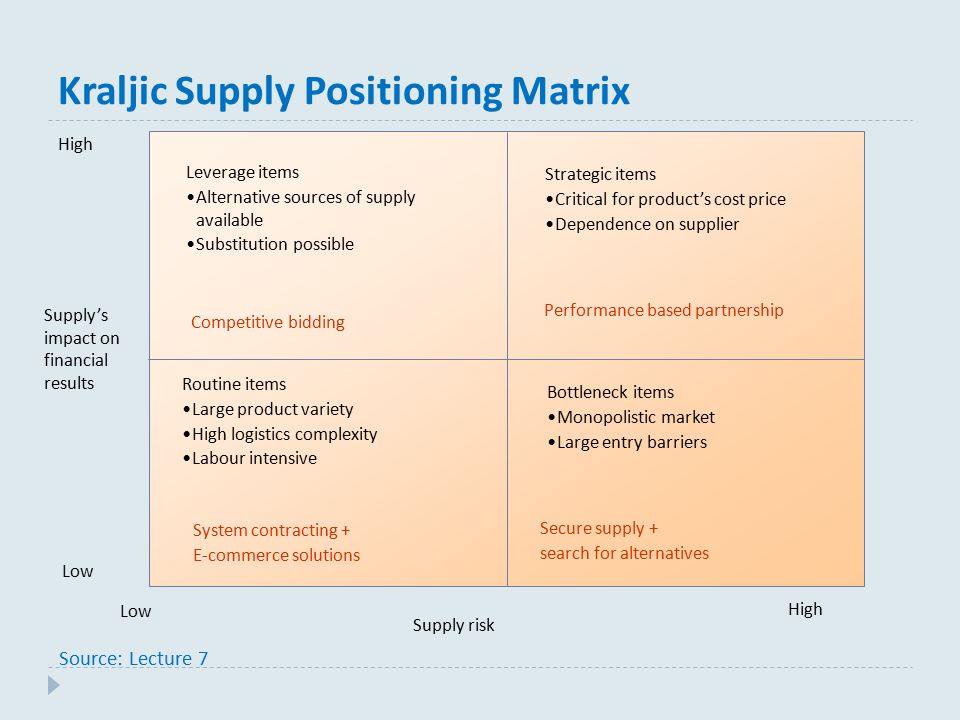 Kraljic Supply Positioning Matrix

High

Supply's impact on financial results

Low

Leverage items
•Alternative sources of supply available
•Substitution possible

Competitive bidding

Strategic items
•Critical for product's cost price
•Dependence on supplier

Performance based partnership

Routine items
•Large product variety
•High logistics complexity
•Labour intensive

System contracting +
E-commerce solutions

Bottleneck items
•Monopolistic market
•Large entry barriers

Secure supply +
search for alternatives

Low

Supply risk

High

Source: Lecture 7